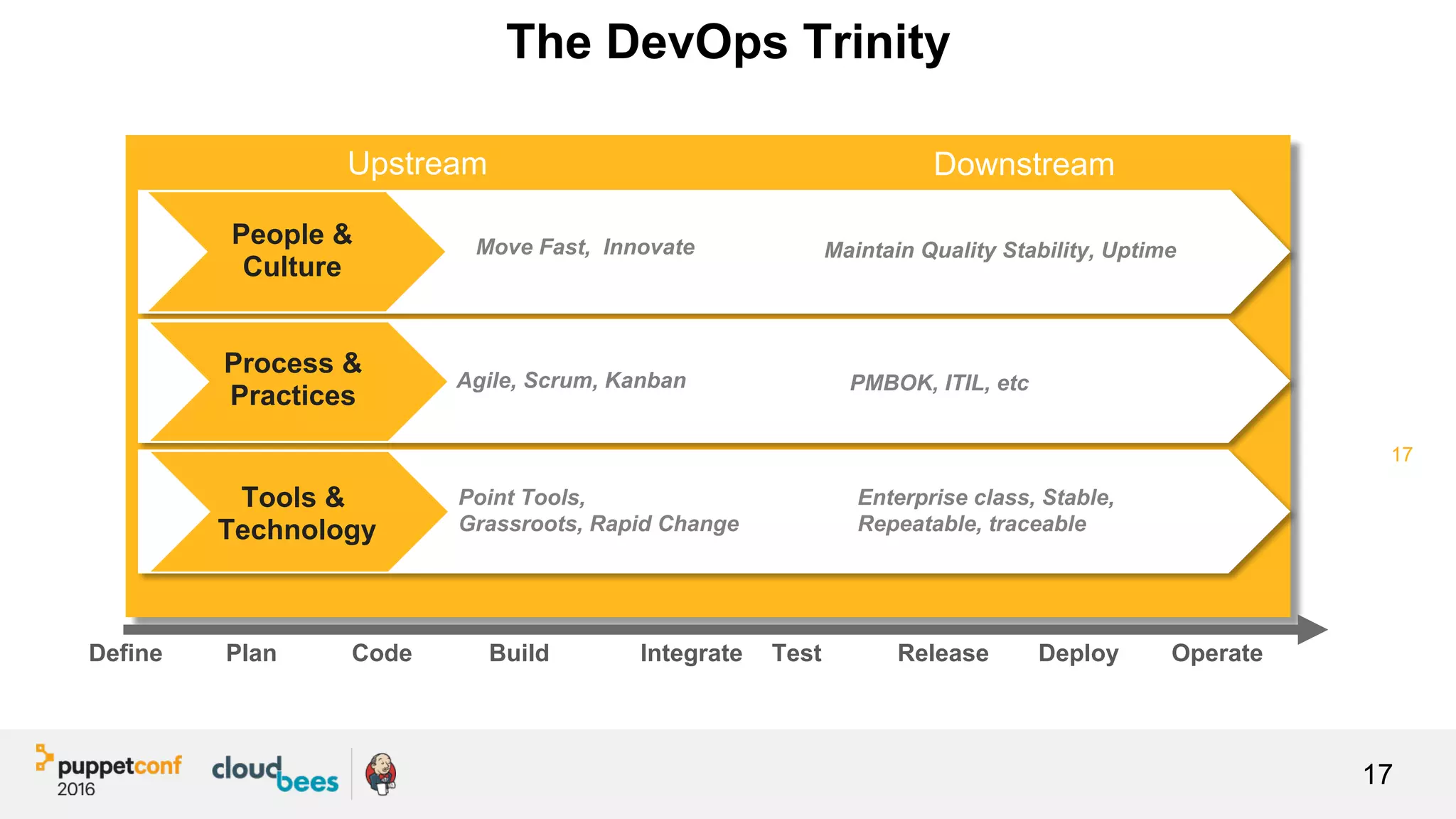 The DevOps Trinity

Upstream

Downstream

People & Culture

Move Fast, Innovate

Maintain Quality Stability, Uptime

Process & Practices

Agile, Scrum, Kanban

PMBOK, ITIL, etc

Tools & Technology

Point Tools, Grassroots, Rapid Change

Enterprise class, Stable, Repeatable, traceable

17

Define Plan Code Build Integrate Test Release Deploy Operate

puppetconf 2016

cloudbees

17